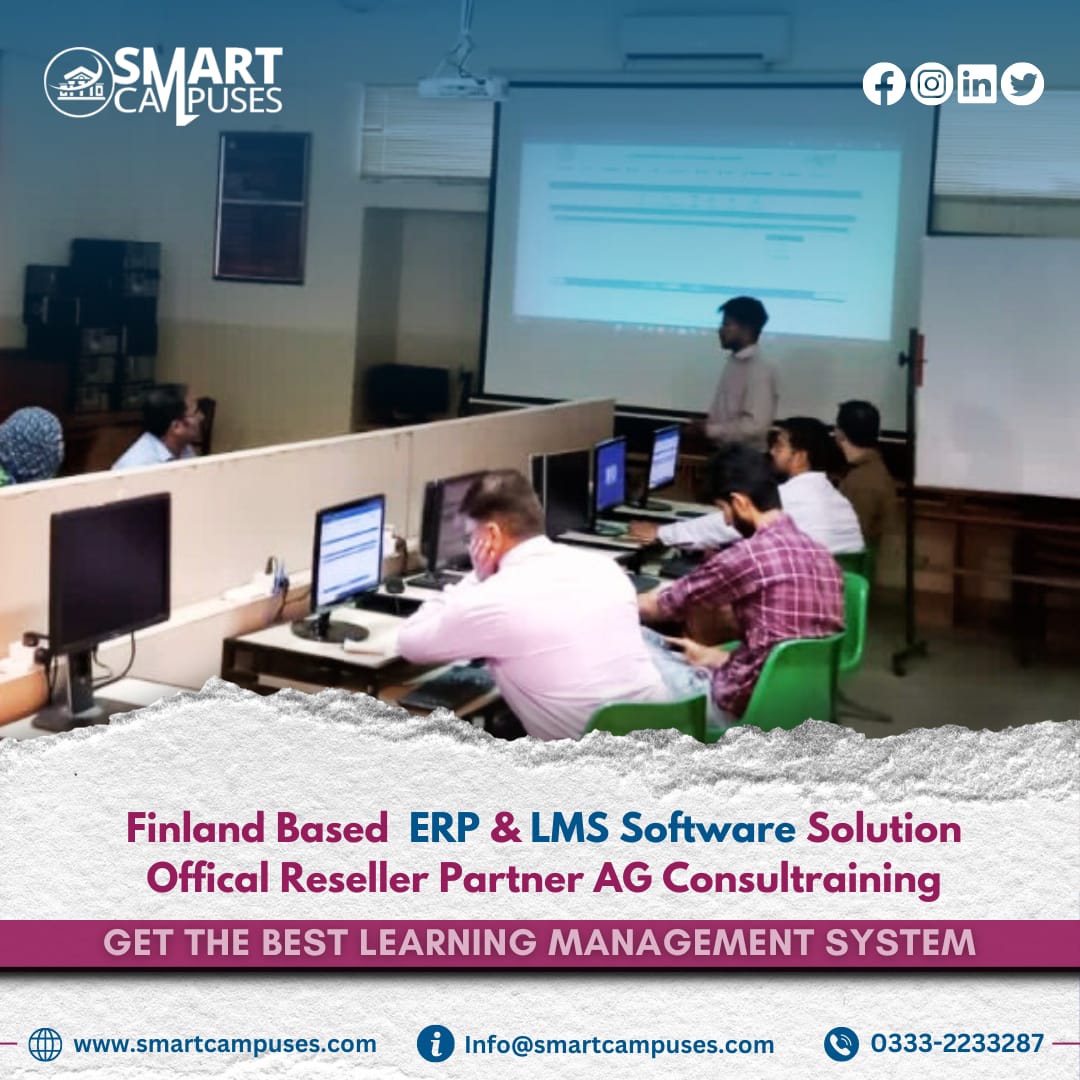 SMART CAMPUSES

Finland Based ERP & LMS Software Solution
Offical Reseller Partner AG Consultraining

GET THE BEST LEARNING MANAGEMENT SYSTEM

www.smartcampuses.com
Info@smartcampuses.com
0333-2233287